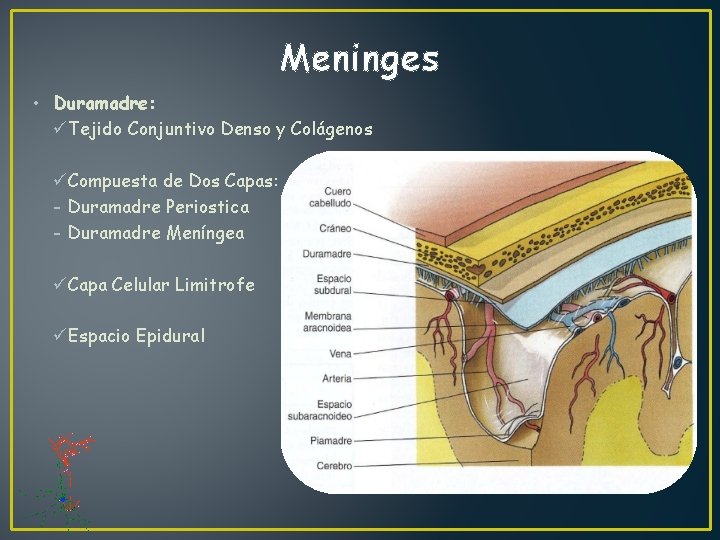 Meninges

• Duramadre:
✓Tejido Conjuntivo Denso y Colágenos

✓Compuesta de Dos Capas:
- Duramadre Periostica
- Duramadre Meníngea

✓Capa Celular Limitrofe

✓Espacio Epidural

Cuero cabelludo
Cráneo
Duramadre
Espacio subdural
Membrana aracnoidea
Vena
Arteria
Espacio subaracnoideo
Piamadre
Cerebro